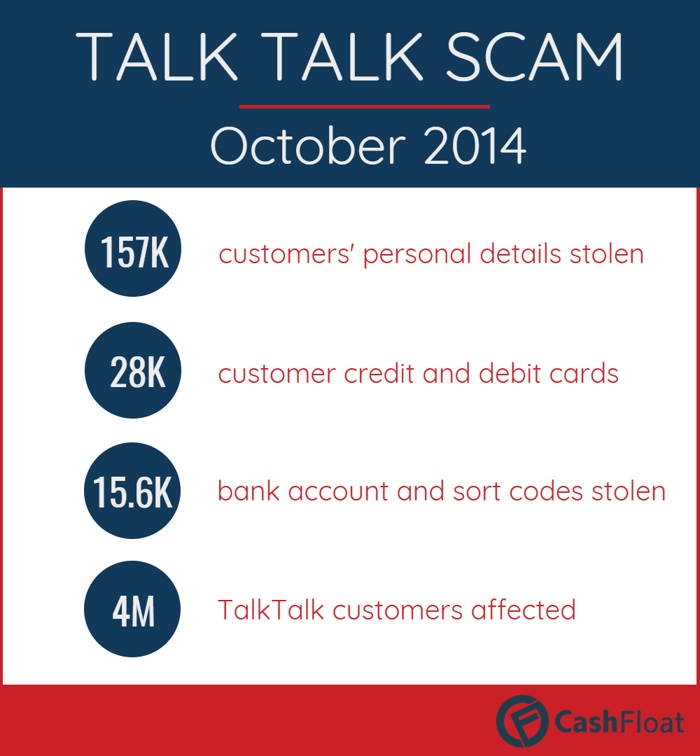 TALK TALK SCAM

October 2014

157K customers' personal details stolen

28K customer credit and debit cards

15.6K bank account and sort codes stolen

4M TalkTalk customers affected

CashFloat